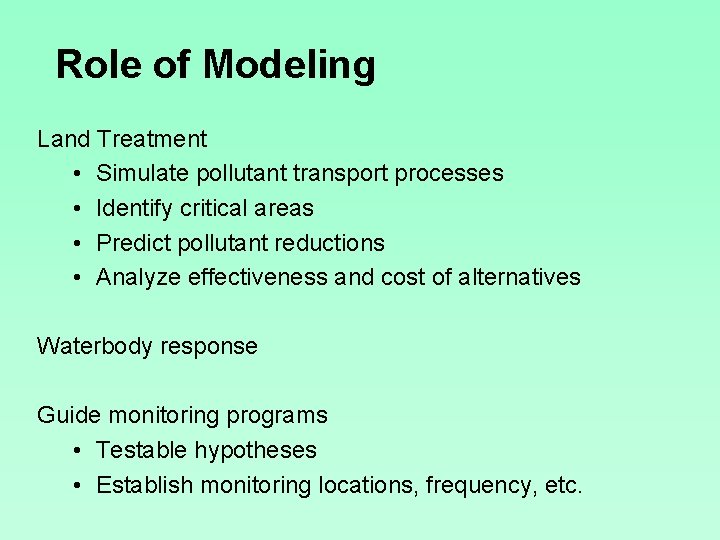 Role of Modeling

Land Treatment
• Simulate pollutant transport processes
• Identify critical areas
• Predict pollutant reductions
• Analyze effectiveness and cost of alternatives

Waterbody response

Guide monitoring programs
• Testable hypotheses
• Establish monitoring locations, frequency, etc.